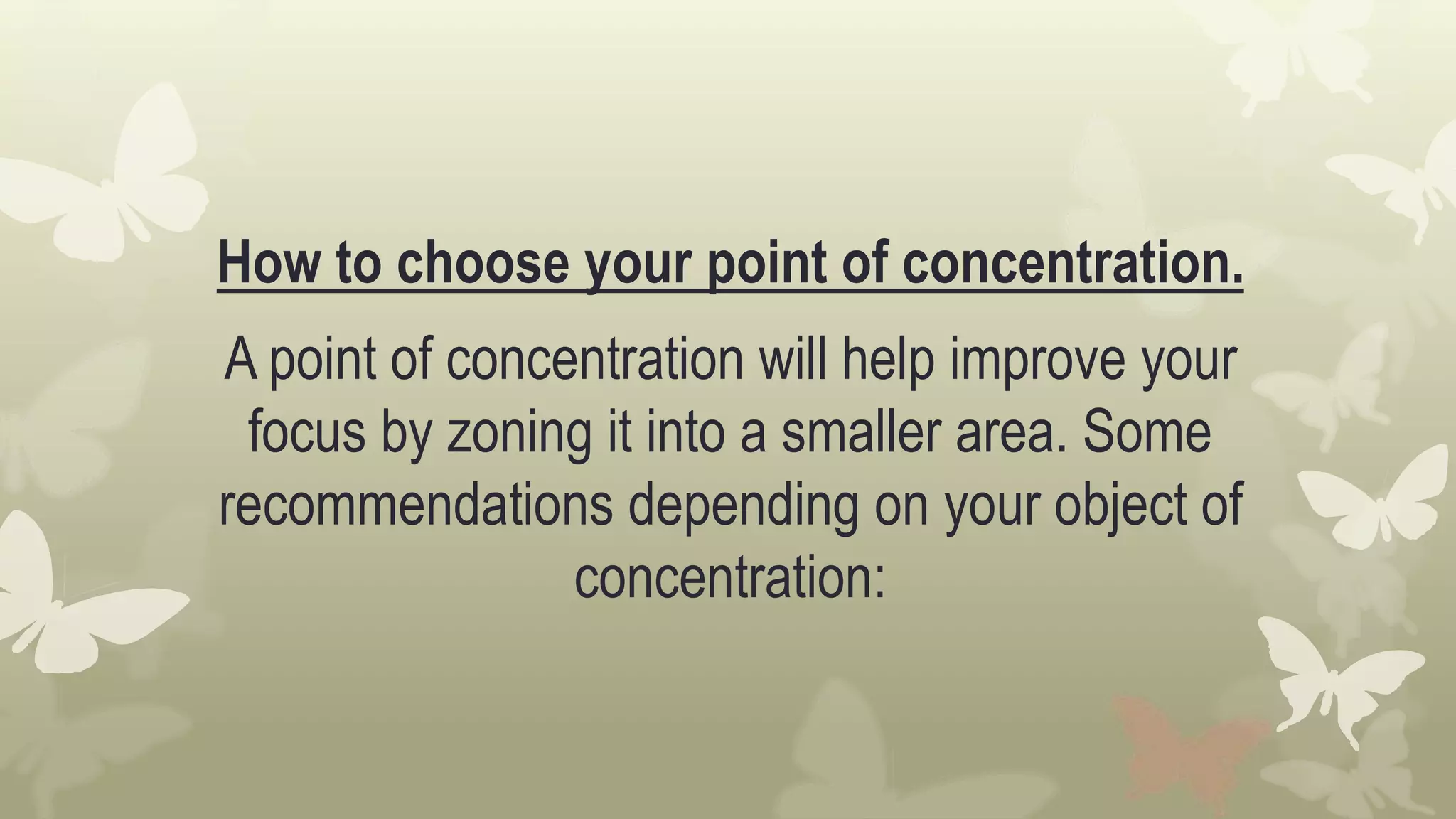 How to choose your point of concentration.

A point of concentration will help improve your focus by zoning it into a smaller area. Some recommendations depending on your object of concentration: